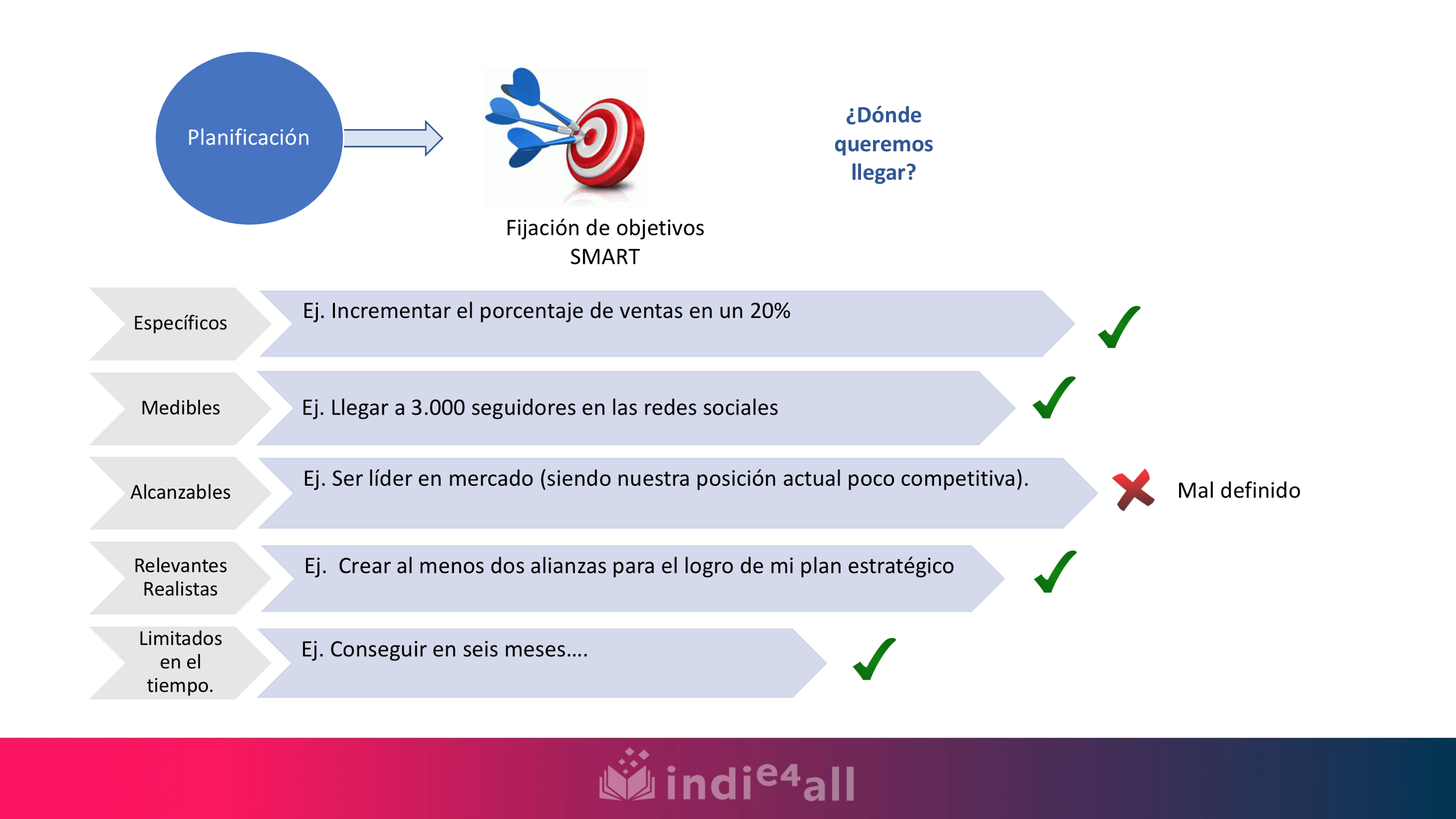 Planificación

Fijación de objetivos SMART

¿Dónde queremos llegar?

Específicos

Ej. Incrementar el porcentaje de ventas en un 20%

Medibles

Ej. Llegar a 3.000 seguidores en las redes sociales

Alcanzables

Ej. Ser líder en mercado (siendo nuestra posición actual poco competitiva).

Mal definido

Relevantes Realistas

Ej. Crear al menos dos alianzas para el logro de mi plan estratégico

Limitados en el tiempo.

Ej. Conseguir en seis meses….

indie4all